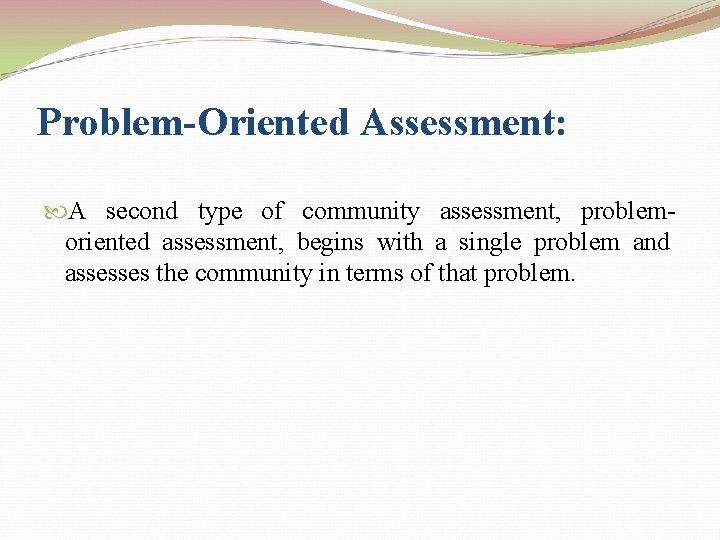 Problem-Oriented Assessment:

A second type of community assessment, problem-oriented assessment, begins with a single problem and assesses the community in terms of that problem.